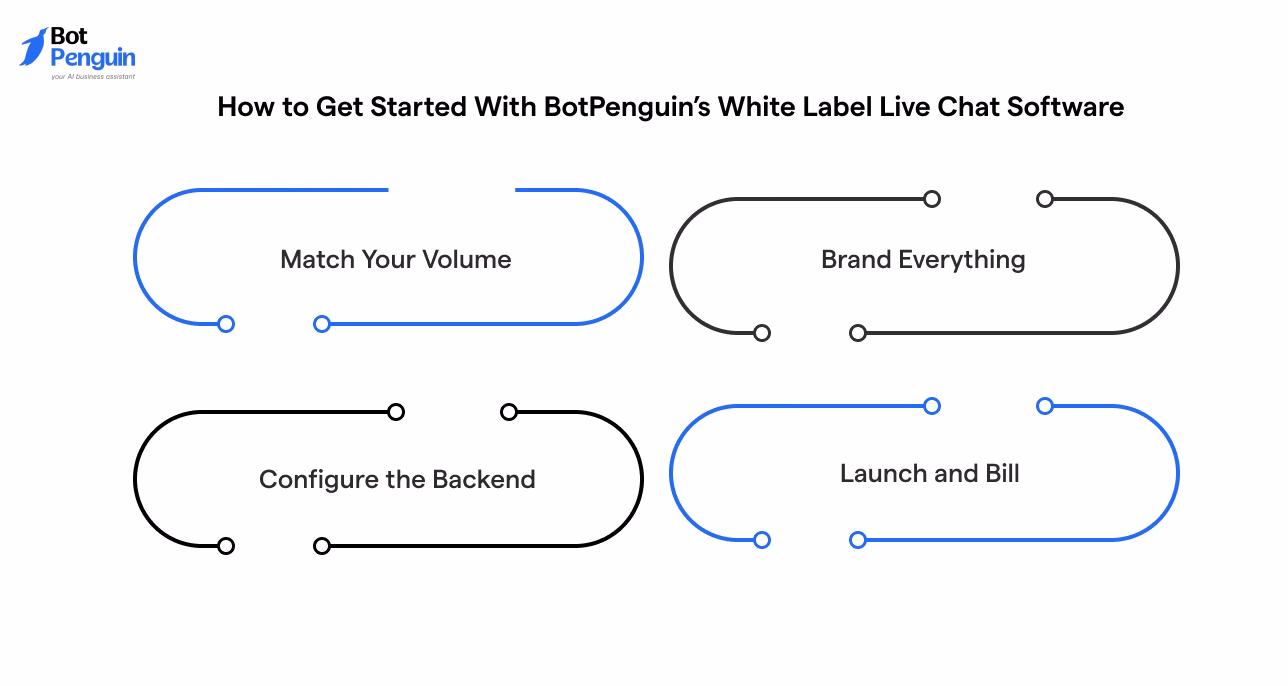 Bot Penguin
your AI business assistant

How to Get Started With BotPenguin's White Label Live Chat Software

Match Your Volume

Brand Everything

Configure the Backend

Launch and Bill